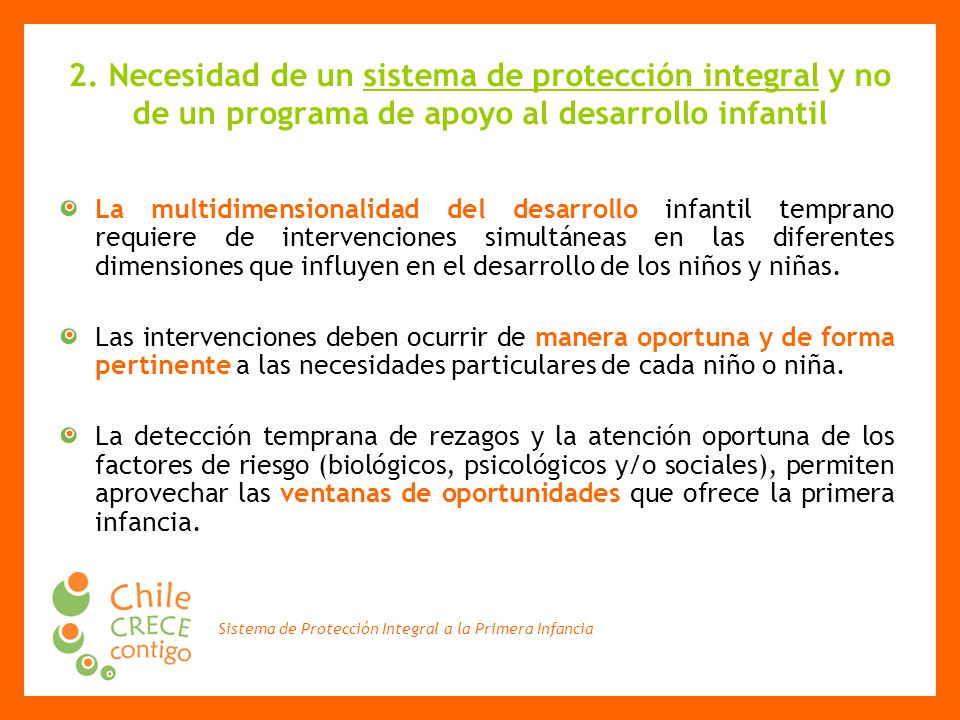 2. Necesidad de un sistema de protección integral y no de un programa de apoyo al desarrollo infantil

La multidimensionalidad del desarrollo infantil temprano requiere de intervenciones simultáneas en las diferentes dimensiones que influyen en el desarrollo de los niños y niñas.

Las intervenciones deben ocurrir de manera oportuna y de forma pertinente a las necesidades particulares de cada niño o niña.

La detección temprana de rezagos y la atención oportuna de los factores de riesgo (biológicos, psicológicos y/o sociales), permiten aprovechar las ventanas de oportunidades que ofrece la primera infancia.

Chile CRECE contigo

Sistema de Protección Integral a la Primera Infancia